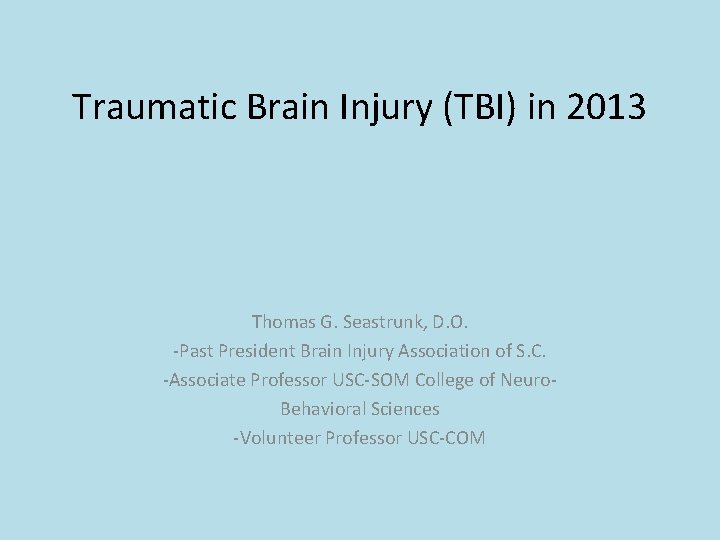 Traumatic Brain Injury (TBI) in 2013

Thomas G. Seastrunk, D.O.
-Past President Brain Injury Association of S.C.
-Associate Professor USC-SOM College of Neuro-Behavioral Sciences
-Volunteer Professor USC-COM